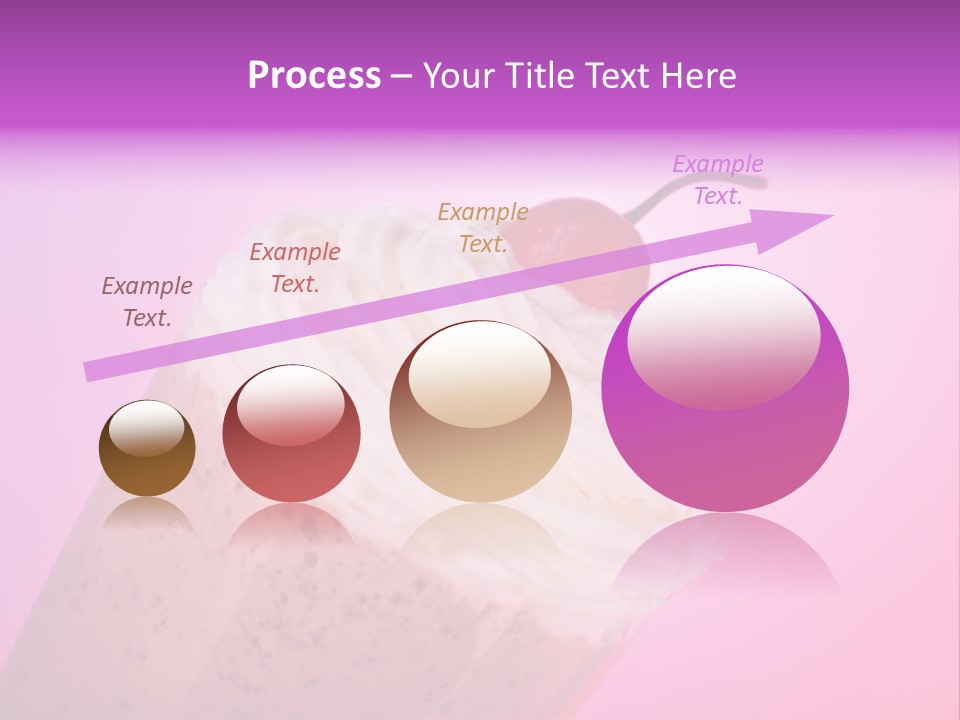 Process – Your Title Text Here

Example Text.

Example Text.

Example Text.

Example Text.